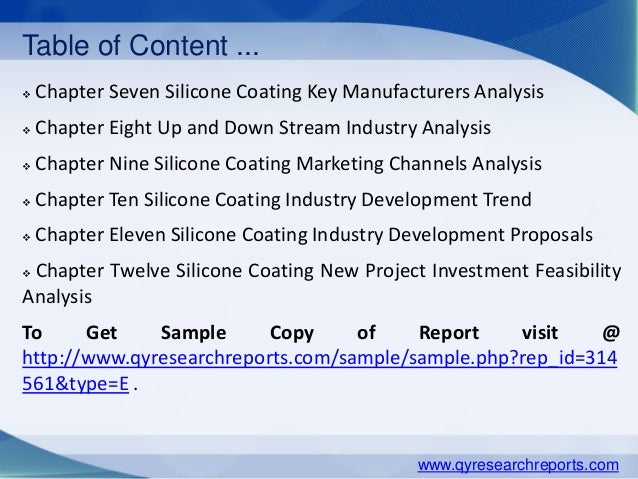 Table of Content ...

❖ Chapter Seven Silicone Coating Key Manufacturers Analysis

❖ Chapter Eight Up and Down Stream Industry Analysis

❖ Chapter Nine Silicone Coating Marketing Channels Analysis

❖ Chapter Ten Silicone Coating Industry Development Trend

❖ Chapter Eleven Silicone Coating Industry Development Proposals

❖ Chapter Twelve Silicone Coating New Project Investment Feasibility Analysis

To Get Sample Copy of Report visit @ http://www.qyresearchreports.com/sample/sample.php?rep_id=314561&type=E .

www.qyresearchreports.com